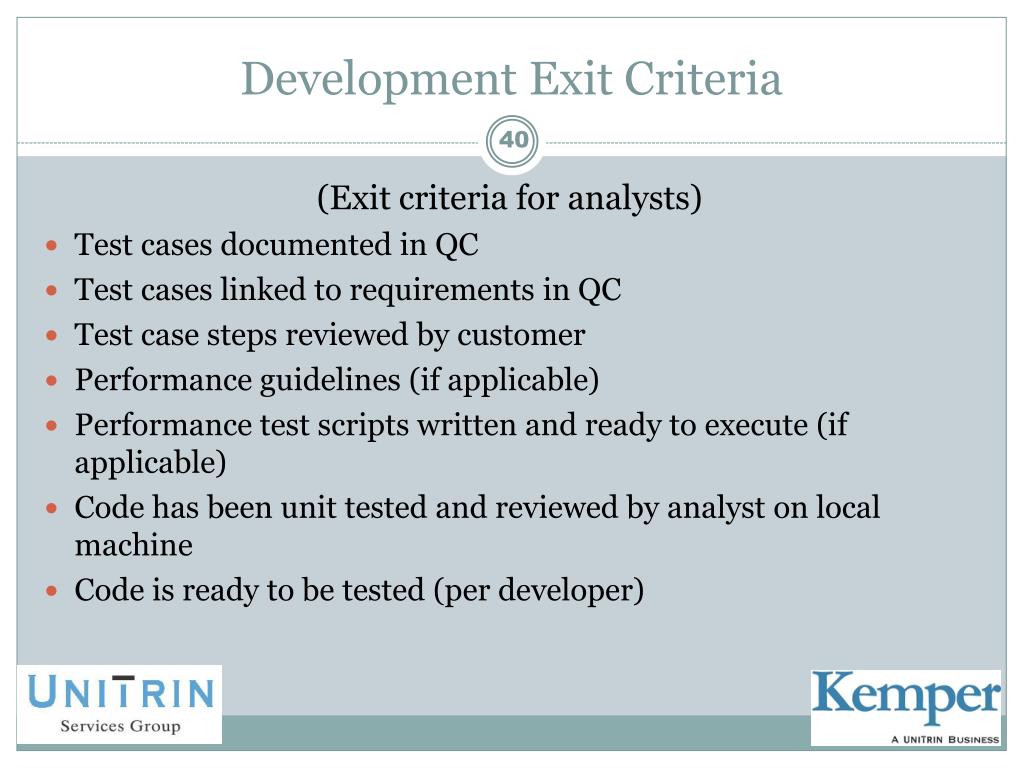 Development Exit Criteria

40

(Exit criteria for analysts)

- Test cases documented in QC
- Test cases linked to requirements in QC
- Test case steps reviewed by customer
- Performance guidelines (if applicable)
- Performance test scripts written and ready to execute (if applicable)
- Code has been unit tested and reviewed by analyst on local machine
- Code is ready to be tested (per developer)

UNITRIN
Services Group

Kemper
A UNITRIN BUSINESS